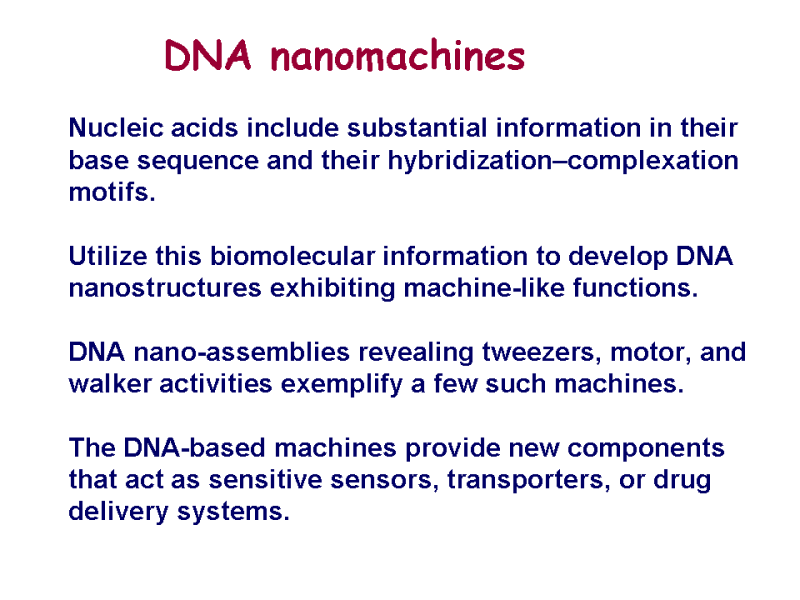 DNA nanomachines

Nucleic acids include substantial information in their base sequence and their hybridization–complexation motifs.

Utilize this biomolecular information to develop DNA nanostructures exhibiting machine-like functions.

DNA nano-assemblies revealing tweezers, motor, and walker activities exemplify a few such machines.

The DNA-based machines provide new components that act as sensitive sensors, transporters, or drug delivery systems.